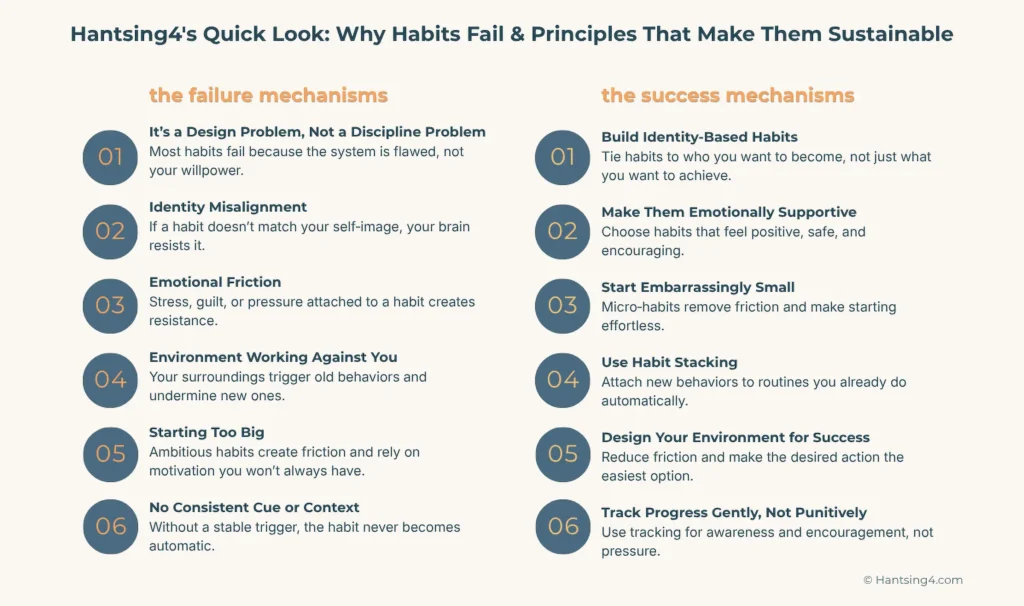 Hantsing4's Quick Look: Why Habits Fail & Principles That Make Them Sustainable

the failure mechanisms

01
It's a Design Problem, Not a Discipline Problem
Most habits fail because the system is flawed, not your willpower.

02
Identity Misalignment
If a habit doesn't match your self-image, your brain resists it.

03
Emotional Friction
Stress, guilt, or pressure attached to a habit creates resistance.

04
Environment Working Against You
Your surroundings trigger old behaviors and undermine new ones.

05
Starting Too Big
Ambitious habits create friction and rely on motivation you won't always have.

06
No Consistent Cue or Context
Without a stable trigger, the habit never becomes automatic.

the success mechanisms

01
Build Identity-Based Habits
Tie habits to who you want to become, not just what you want to achieve.

02
Make Them Emotionally Supportive
Choose habits that feel positive, safe, and encouraging.

03
Start Embarrassingly Small
Micro-habits remove friction and make starting effortless.

04
Use Habit Stacking
Attach new behaviors to routines you already do automatically.

05
Design Your Environment for Success
Reduce friction and make the desired action the easiest option.

06
Track Progress Gently, Not Punitively
Use tracking for awareness and encouragement, not pressure.

© Hantsing4.com